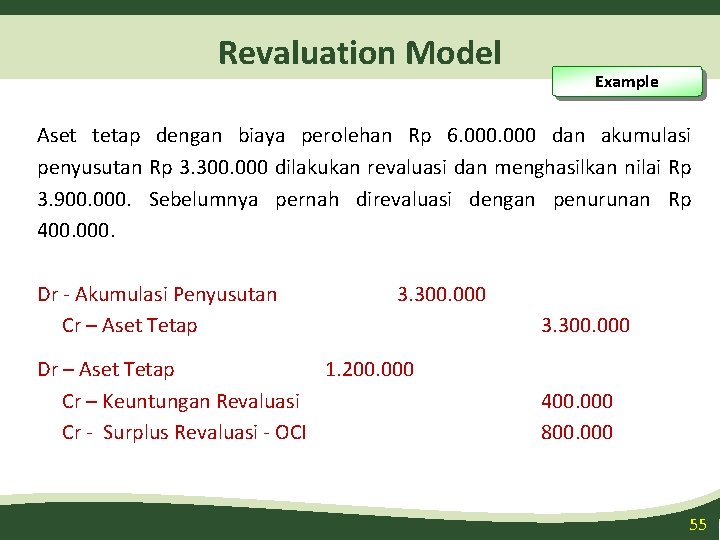 Revaluation Model

Example

Aset tetap dengan biaya perolehan Rp 6.000.000 dan akumulasi penyusutan Rp 3.300.000 dilakukan revaluasi dan menghasilkan nilai Rp 3.900.000. Sebelumnya pernah direvaluasi dengan penurunan Rp 400.000.

Dr - Akumulasi Penyusutan 3.300.000
Cr – Aset Tetap 3.300.000

Dr – Aset Tetap 1.200.000
Cr – Keuntungan Revaluasi 400.000
Cr - Surplus Revaluasi - OCI 800.000

55